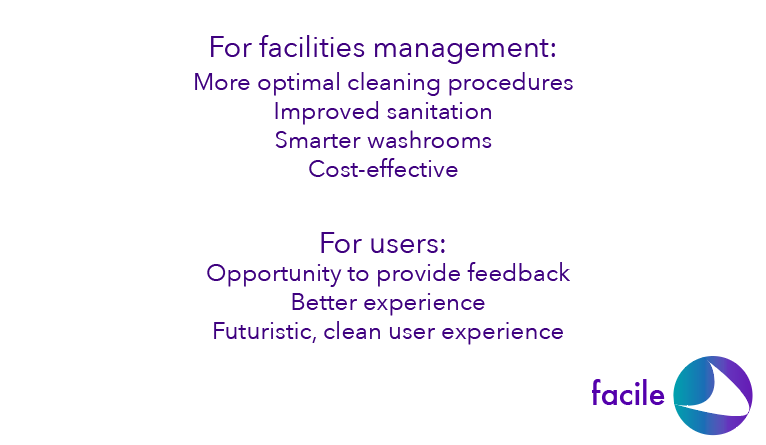 For facilities management:
More optimal cleaning procedures
Improved sanitation
Smarter washrooms
Cost-effective

For users:
Opportunity to provide feedback
Better experience
Futuristic, clean user experience

facile